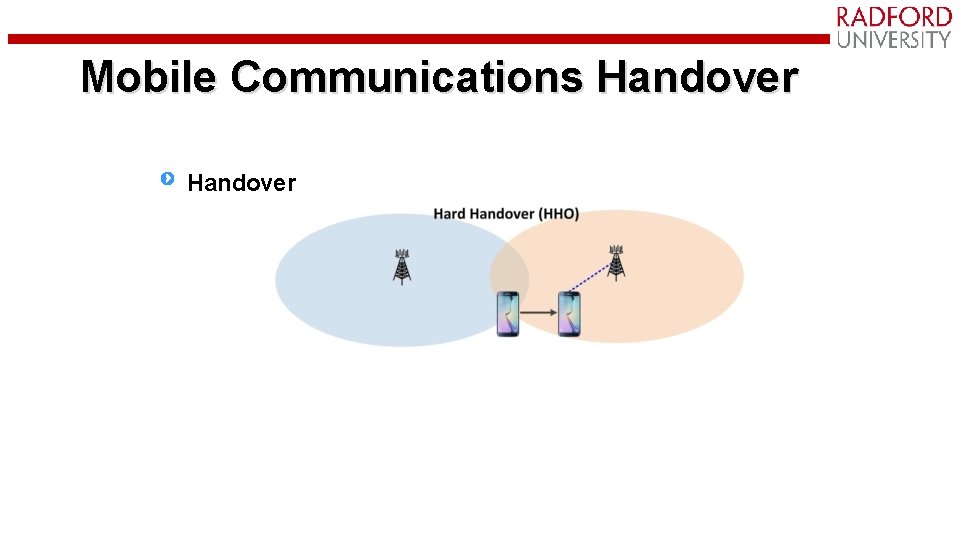 RADFORD
UNIVERSITY

Mobile Communications Handover

Handover

Hard Handover (HHO)